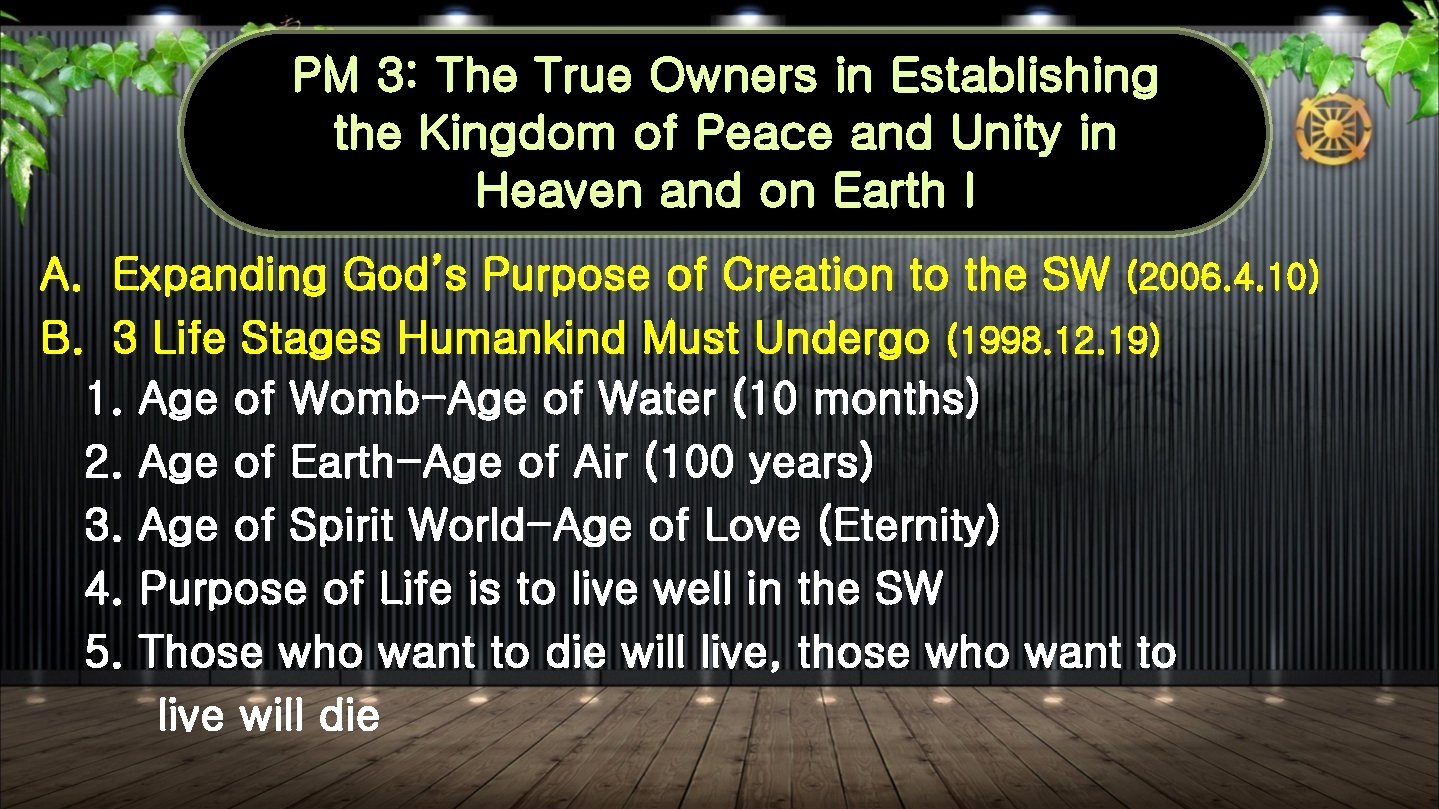 PM 3: The True Owners in Establishing the Kingdom of Peace and Unity in Heaven and on Earth I

A. Expanding God's Purpose of Creation to the SW (2006.4.10)
B. 3 Life Stages Humankind Must Undergo (1998.12.19)
1. Age of Womb-Age of Water (10 months)
2. Age of Earth-Age of Air (100 years)
3. Age of Spirit World-Age of Love (Eternity)
4. Purpose of Life is to live well in the SW
5. Those who want to die will live, those who want to live will die